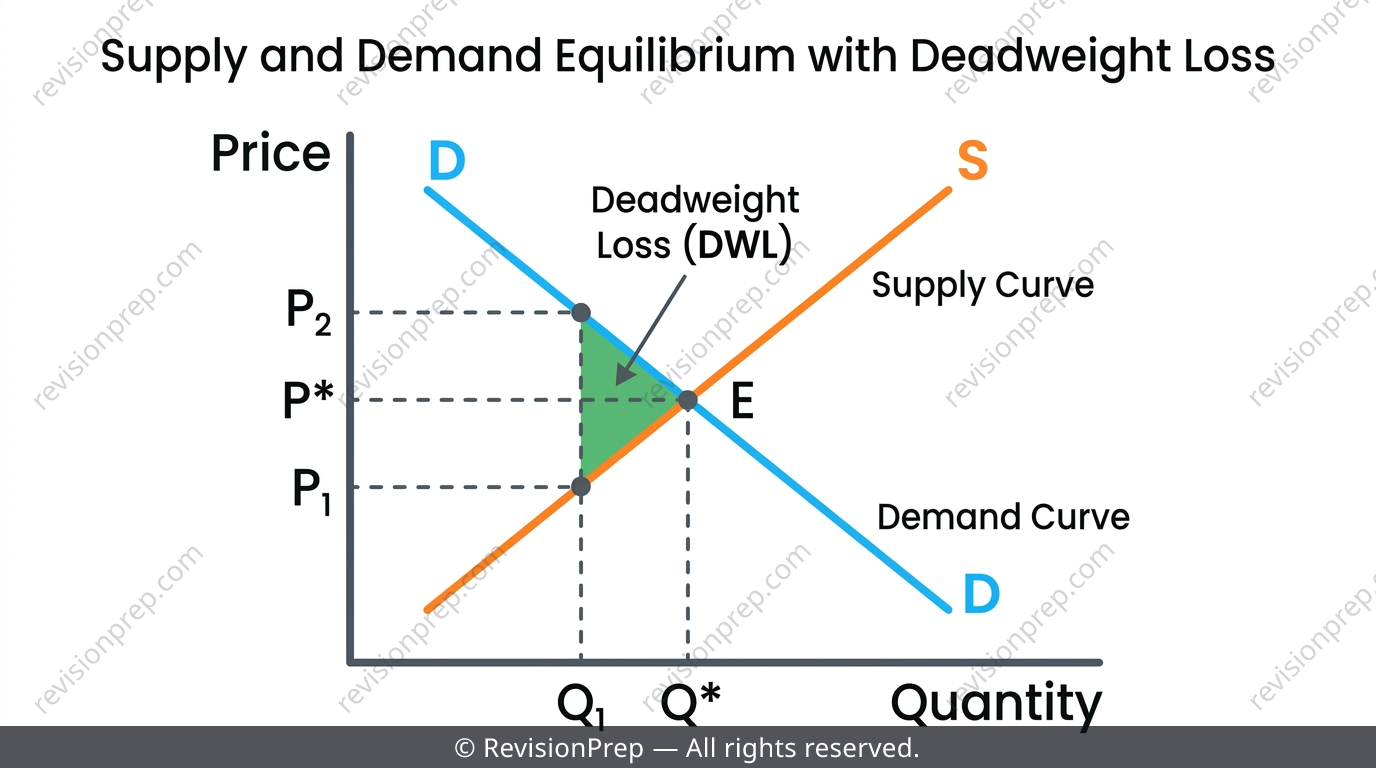 Supply and Demand Equilibrium with Deadweight Loss

Price

D

S

Deadweight Loss (DWL)

Supply Curve

$P_2$

$P^*$

E

$P_1$

Demand Curve

D

$Q_1$

$Q^*$

Quantity

revisionprep.com

© RevisionPrep — All rights reserved.